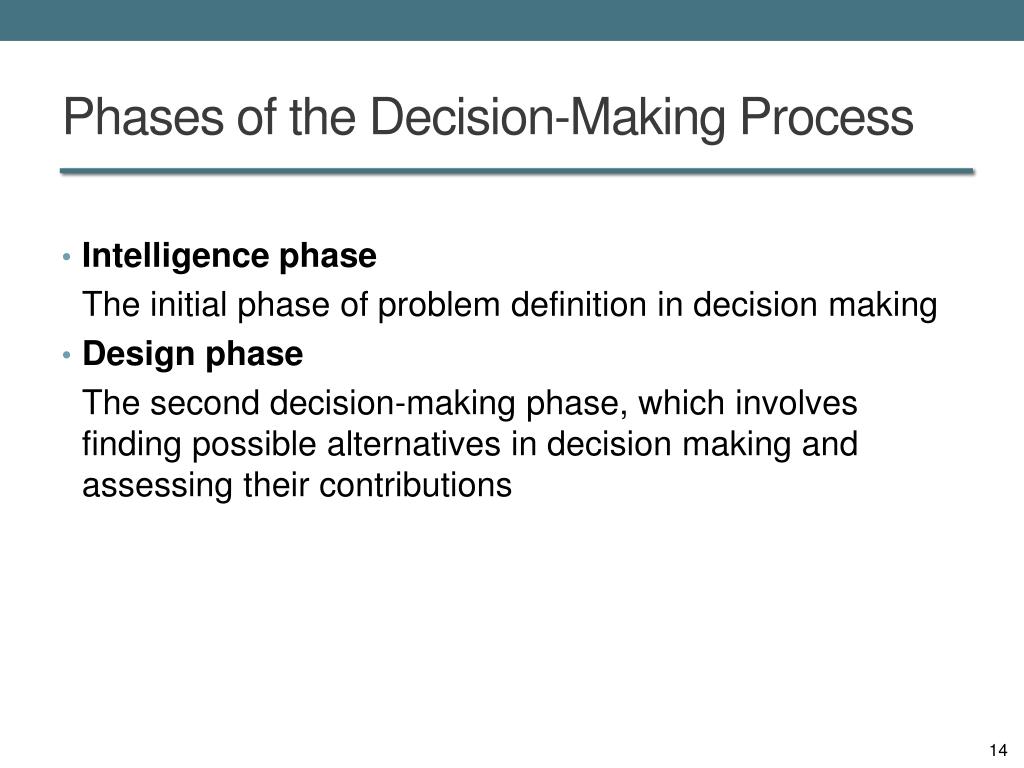 Phases of the Decision-Making Process

• Intelligence phase

The initial phase of problem definition in decision making

• Design phase

The second decision-making phase, which involves finding possible alternatives in decision making and assessing their contributions

14